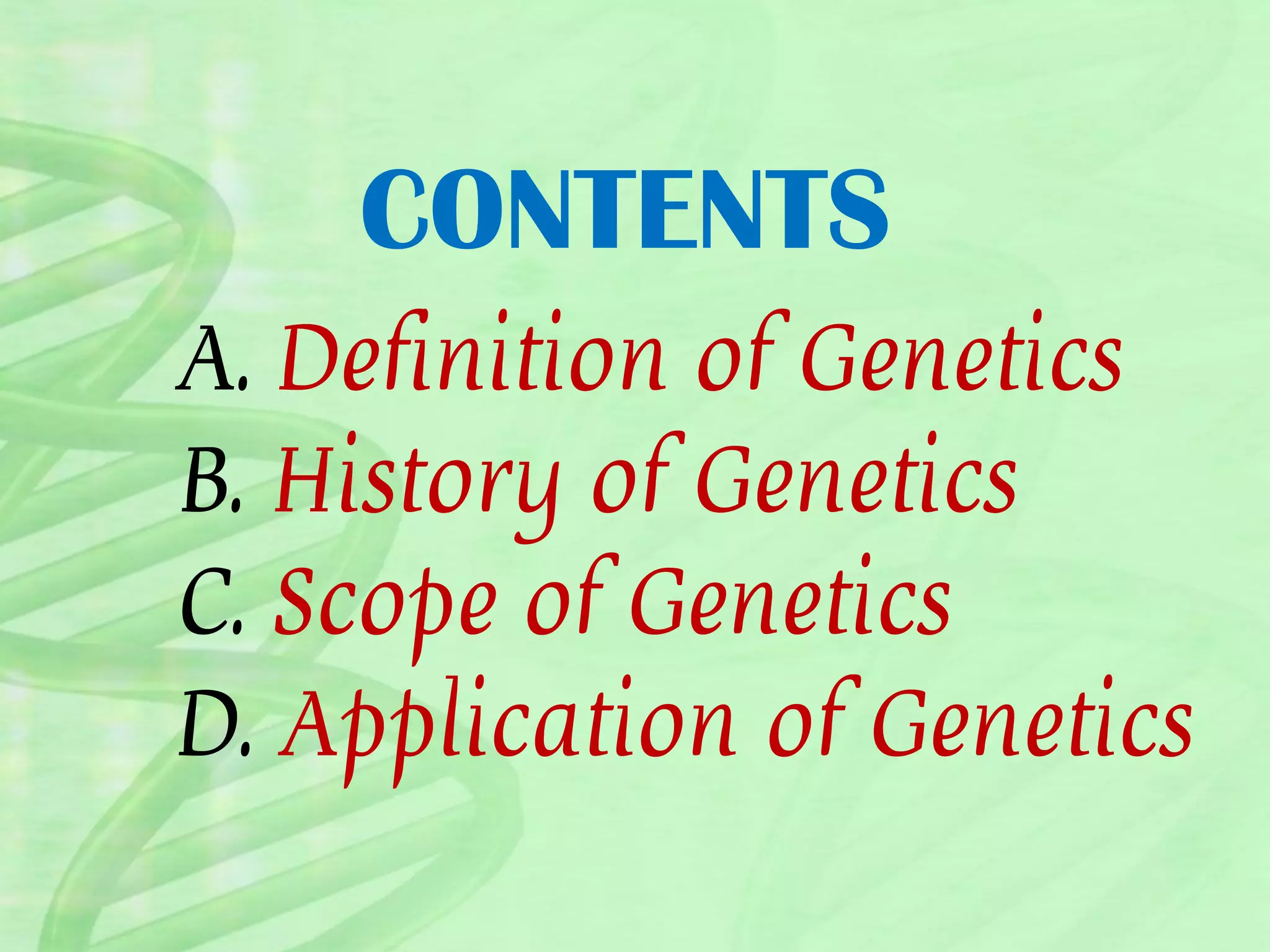 CONTENTS

A. Definition of Genetics
B. History of Genetics
C. Scope of Genetics
D. Application of Genetics